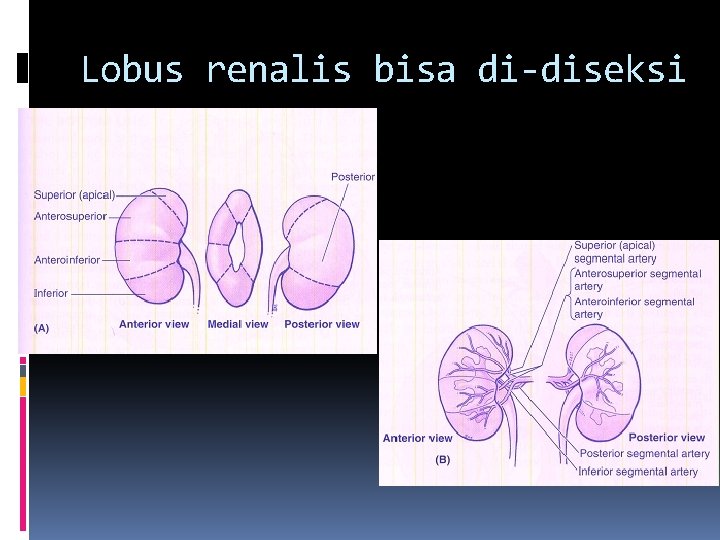 Lobus renalis bisa di-diseksi

Superior (apical)
Anterosuperior
Anteroinferior
Inferior
Posterior
(A)
Anterior view
Medial view
Posterior view

Superior (apical) segmental artery
Anterosuperior segmental artery
Anteroinferior segmental artery
Anterior view
(B)
Posterior view
Posterior segmental artery
Inferior segmental artery